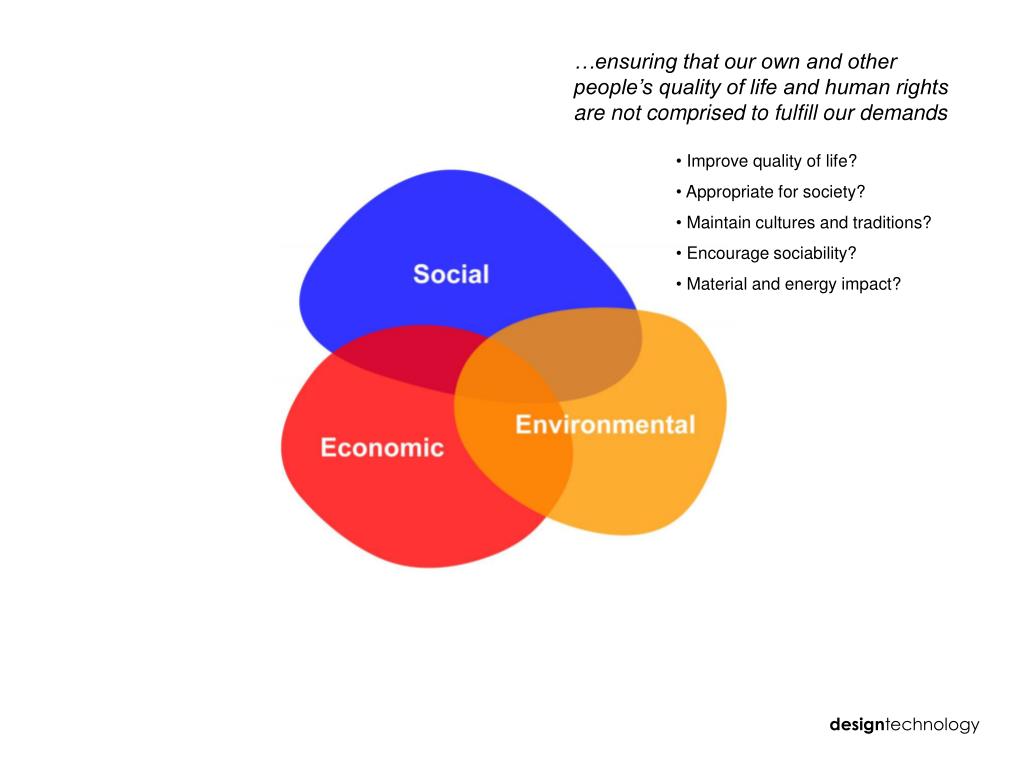 …ensuring that our own and other people's quality of life and human rights are not comprised to fulfill our demands

• Improve quality of life?
• Appropriate for society?
• Maintain cultures and traditions?
• Encourage sociability?
• Material and energy impact?

Social

Economic

Environmental

designtechnology